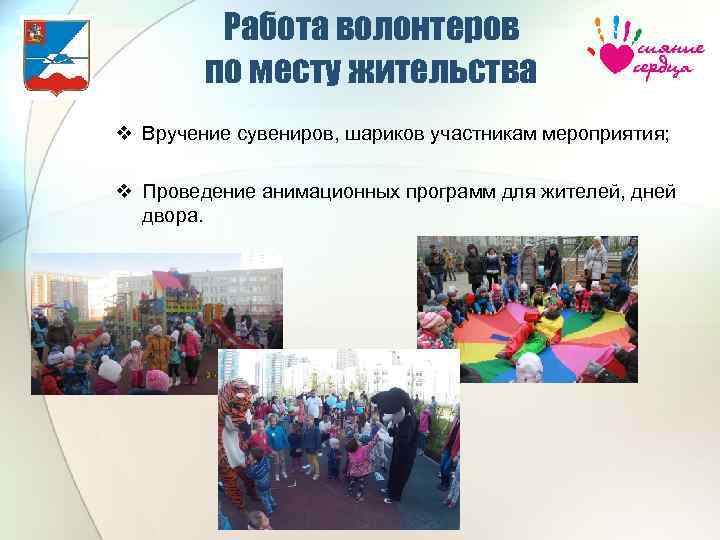 Работа волонтеров по месту жительства

сияние сердца

❖ Вручение сувениров, шариков участникам мероприятия;

❖ Проведение анимационных программ для жителей, дней двора.